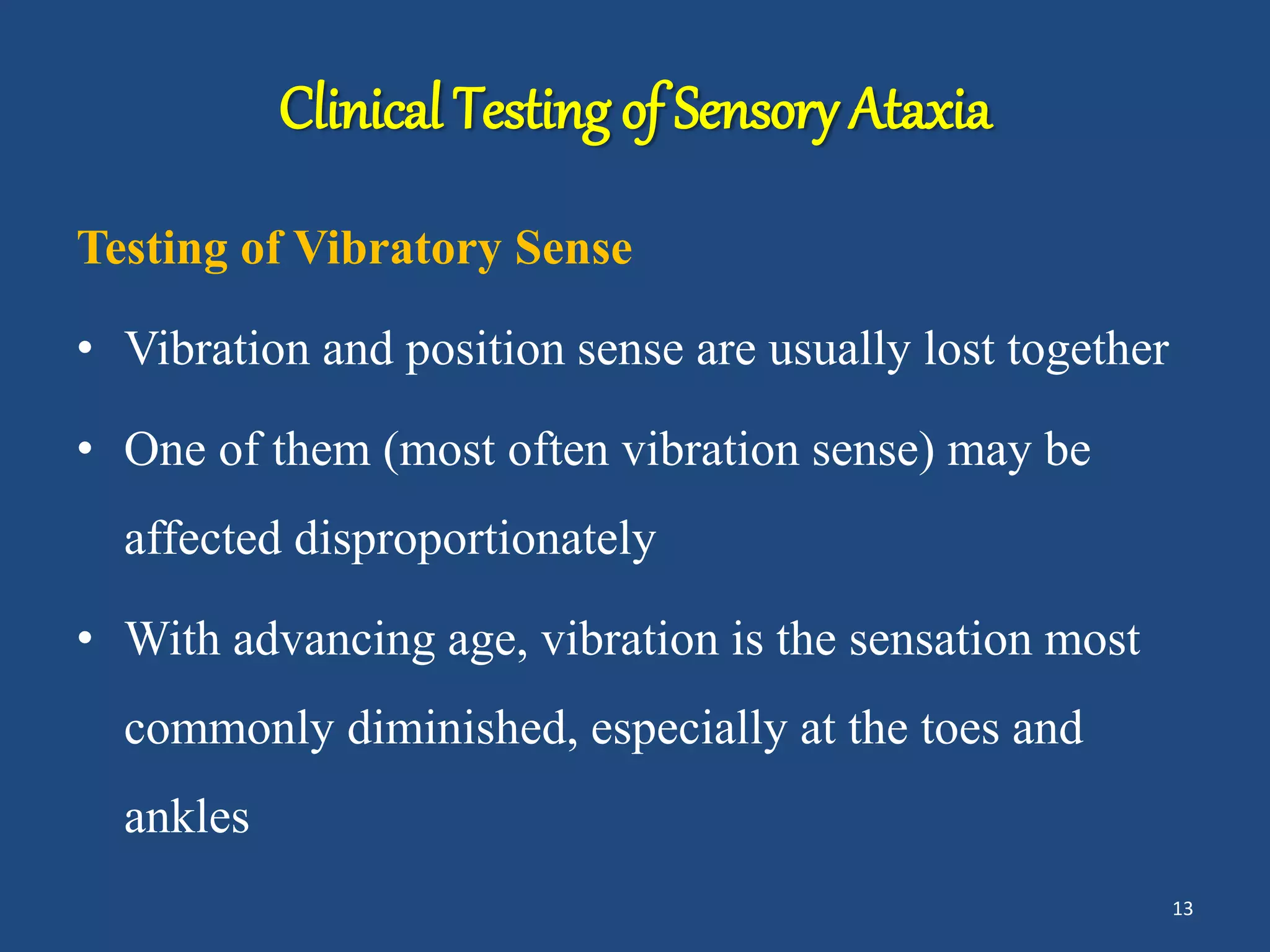 Clinical Testing of Sensory Ataxia

Testing of Vibratory Sense

• Vibration and position sense are usually lost together

• One of them (most often vibration sense) may be affected disproportionately

• With advancing age, vibration is the sensation most commonly diminished, especially at the toes and ankles

13